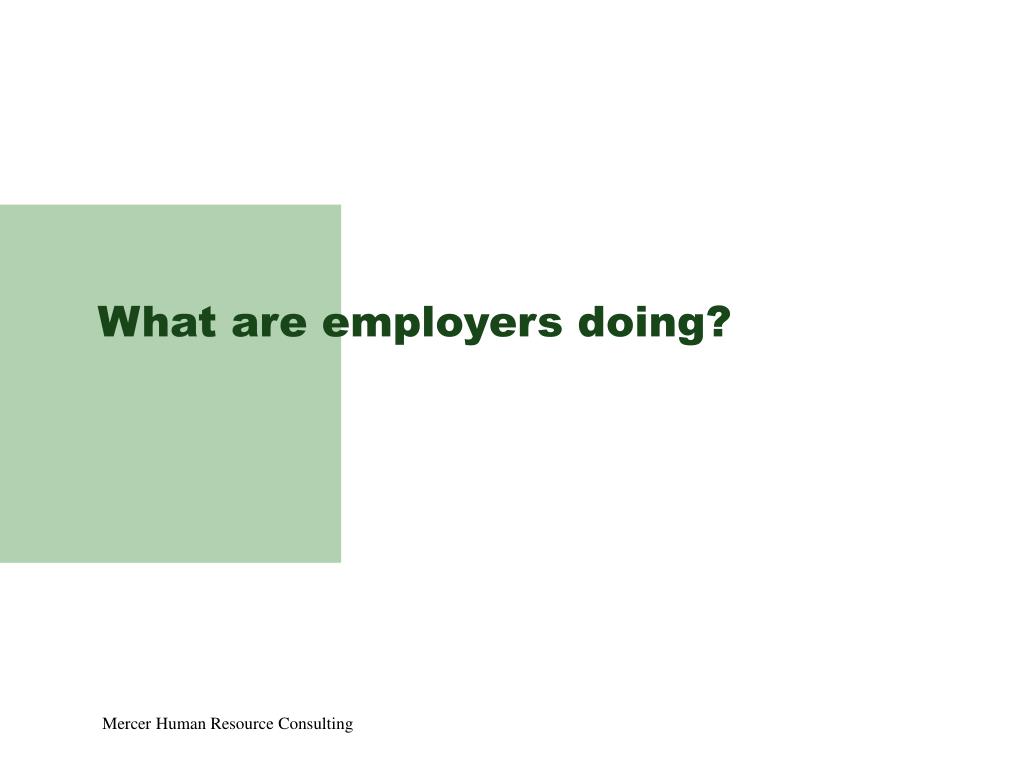 What are employers doing?

Mercer Human Resource Consulting